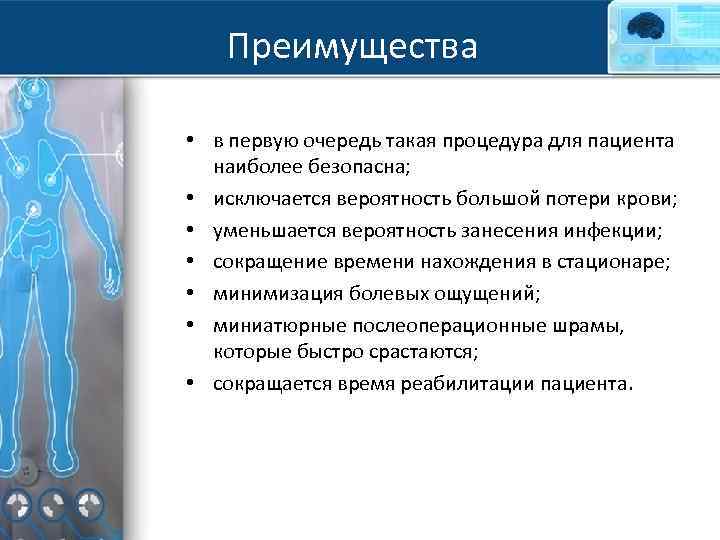 Преимущества

• в первую очередь такая процедура для пациента наиболее безопасна;
• исключается вероятность большой потери крови;
• уменьшается вероятность занесения инфекции;
• сокращение времени нахождения в стационаре;
• минимизация болевых ощущений;
• миниатюрные послеоперационные шрамы, которые быстро срастаются;
• сокращается время реабилитации пациента.